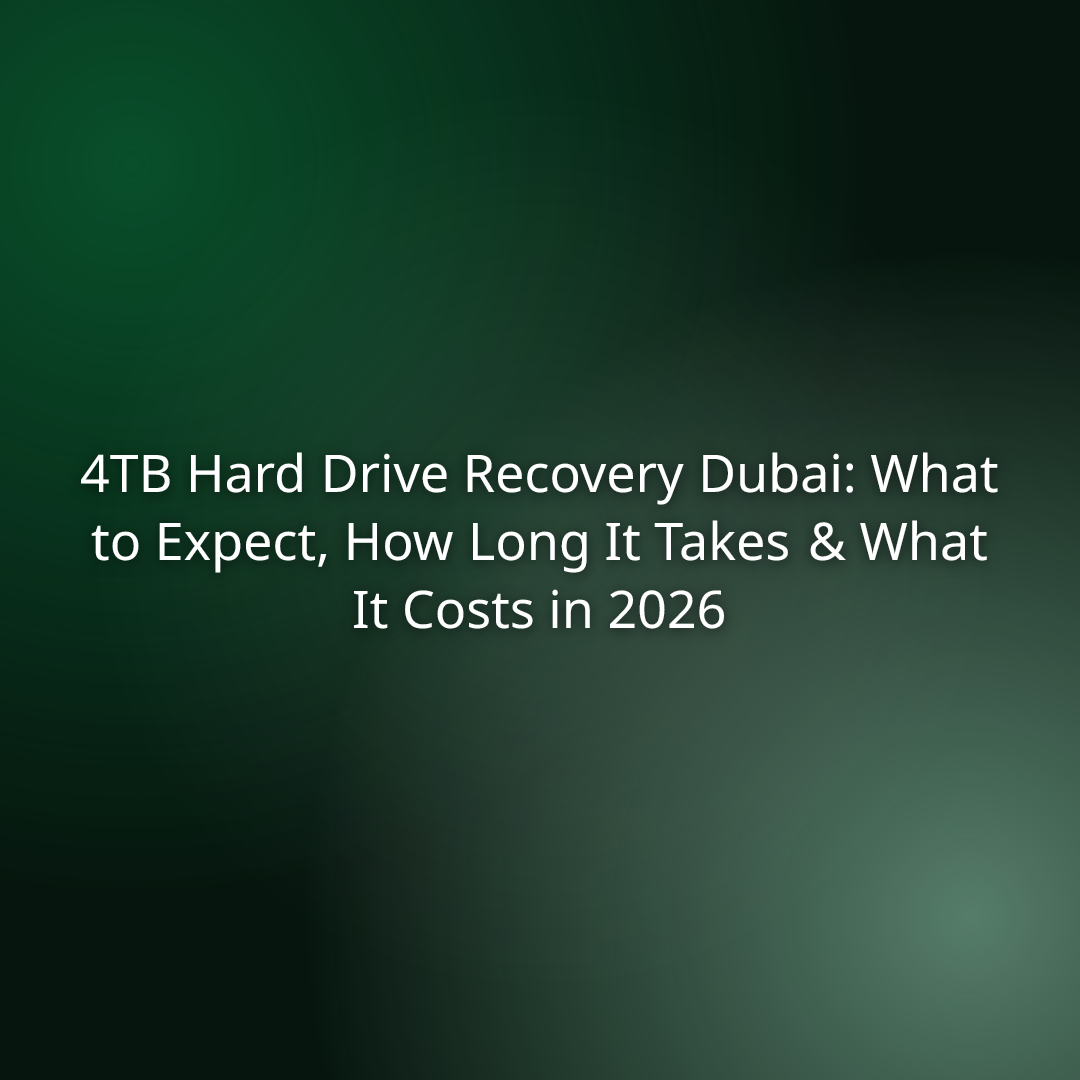 4TB Hard Drive Recovery Dubai: What to Expect, How Long It Takes & What It Costs in 2026